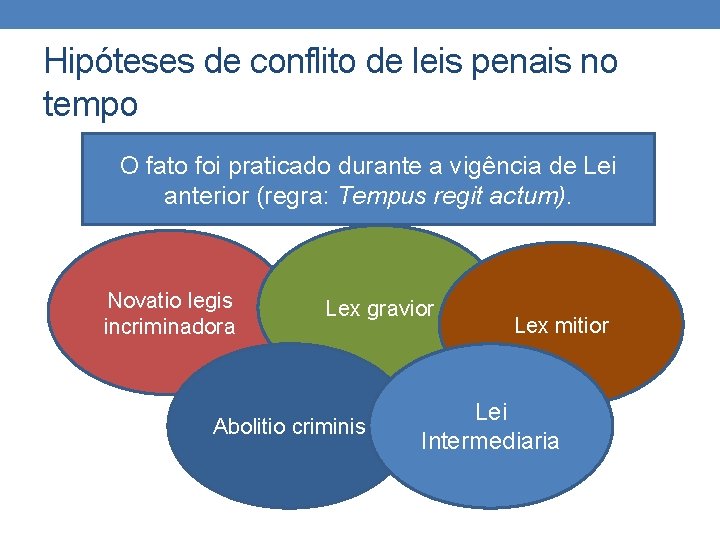 Hipóteses de conflito de leis penais no tempo

O fato foi praticado durante a vigência de Lei anterior (regra: Tempus regit actum).

Novatio legis incriminadora

Lex gravior

Lex mitior

Abolitio criminis

Lei Intermediaria